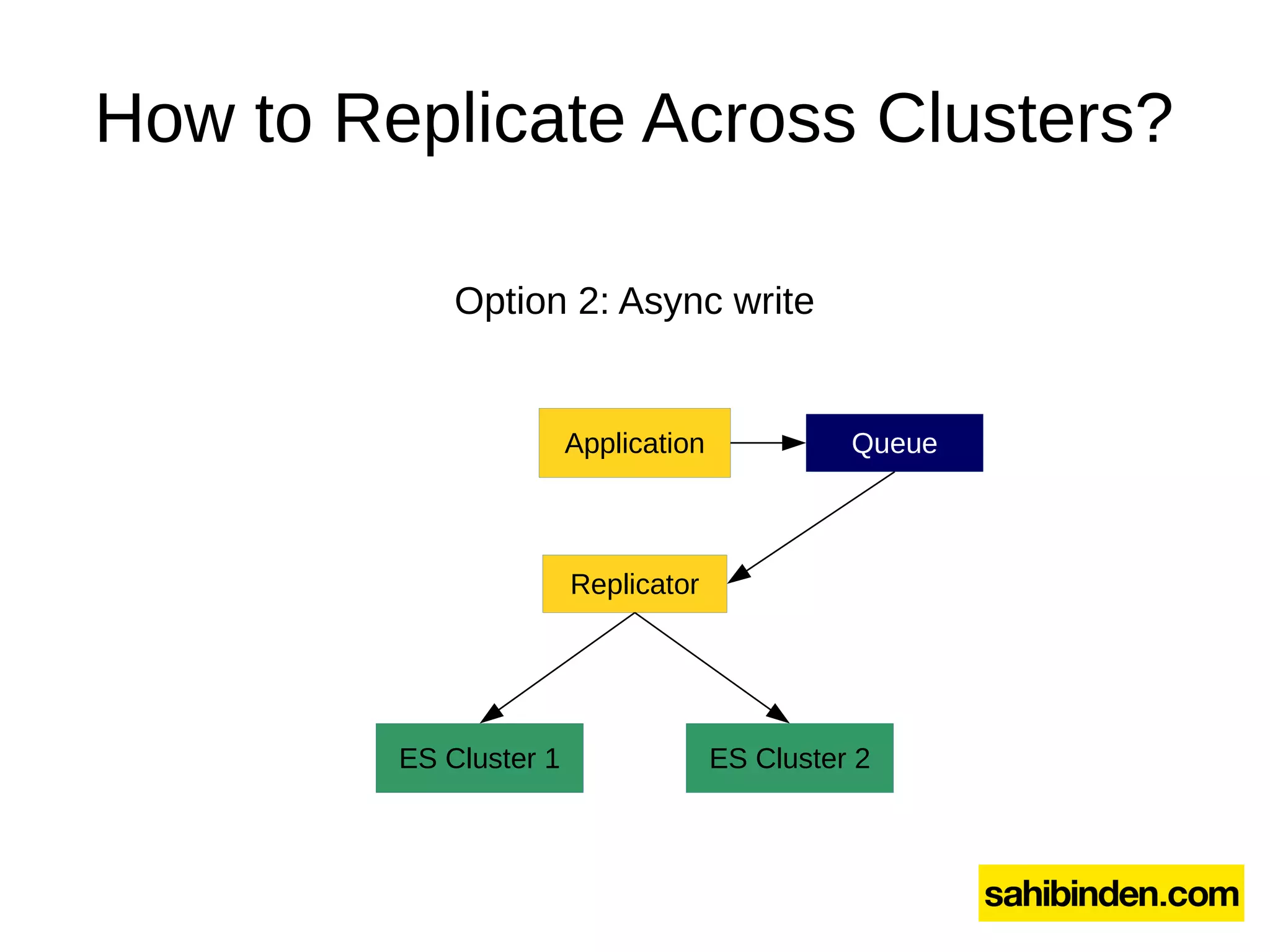 How to Replicate Across Clusters?

Option 2: Async write

Application

Queue

Replicator

ES Cluster 1

ES Cluster 2

sahibinden.com